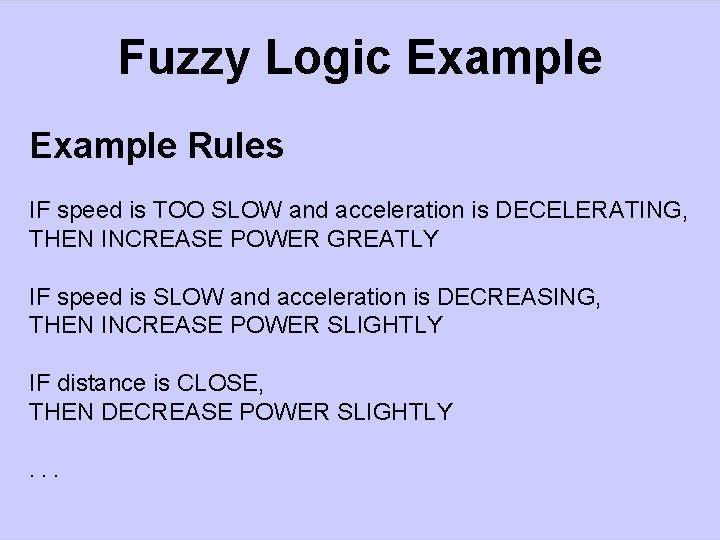 Fuzzy Logic Example

Example Rules

IF speed is TOO SLOW and acceleration is DECELERATING,
THEN INCREASE POWER GREATLY

IF speed is SLOW and acceleration is DECREASING,
THEN INCREASE POWER SLIGHTLY

IF distance is CLOSE,
THEN DECREASE POWER SLIGHTLY

. . .